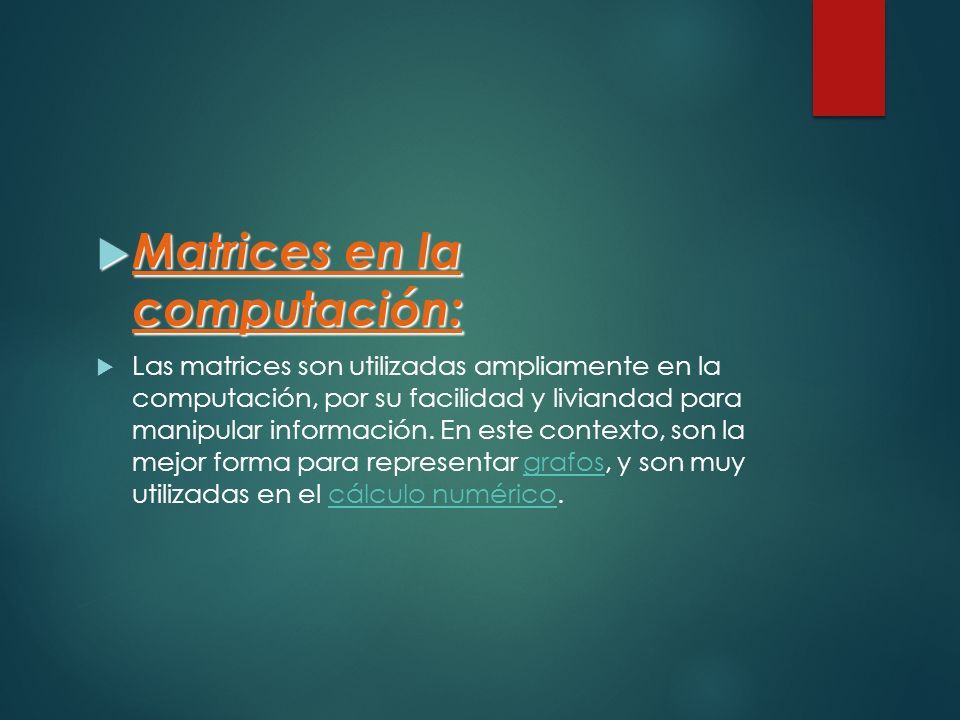 Matrices en la computación:

Las matrices son utilizadas ampliamente en la computación, por su facilidad y liviandad para manipular información. En este contexto, son la mejor forma para representar grafos, y son muy utilizadas en el cálculo numérico.